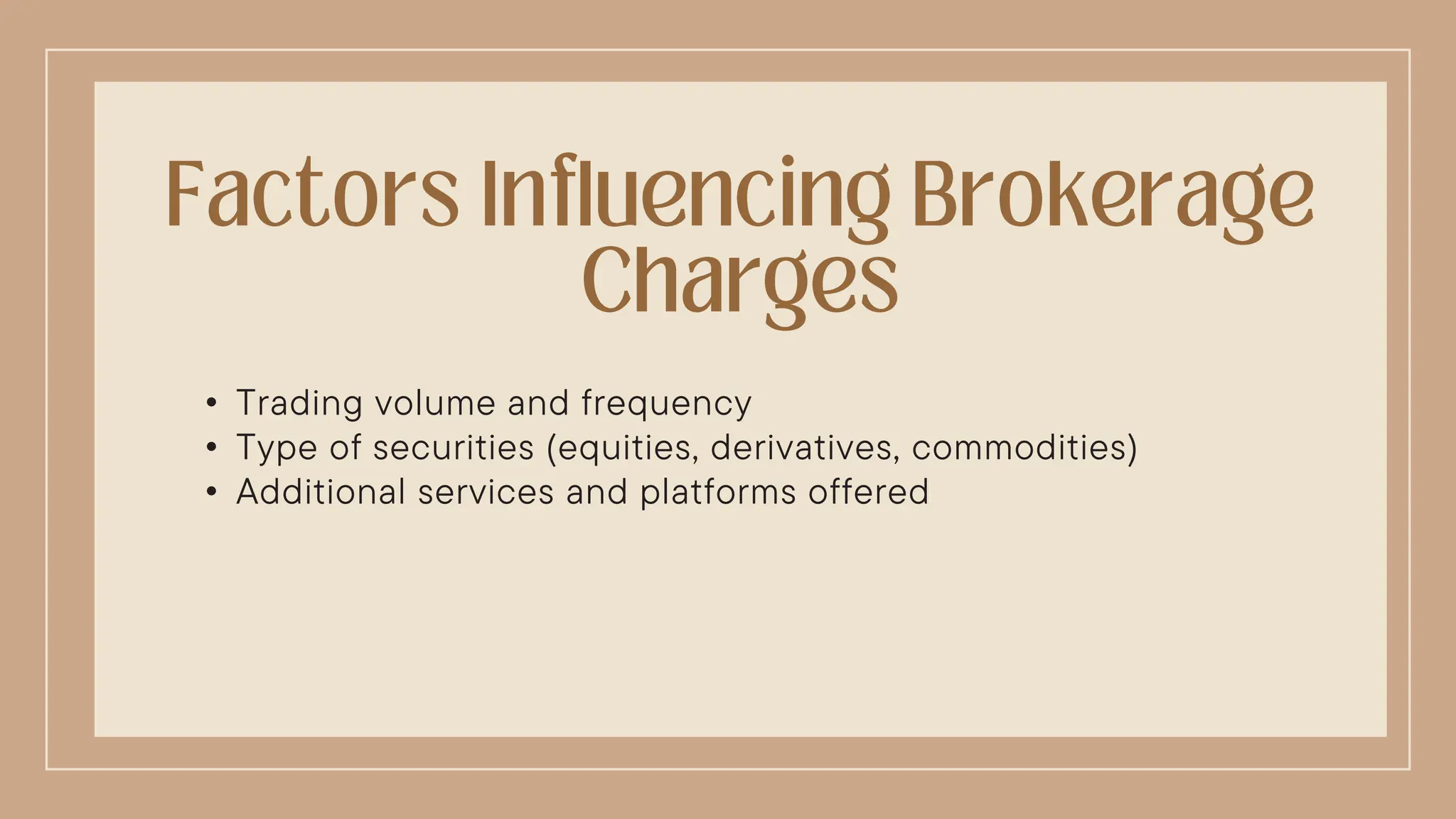 Factors Influencing Brokerage Charges

• Trading volume and frequency
• Type of securities (equities, derivatives, commodities)
• Additional services and platforms offered